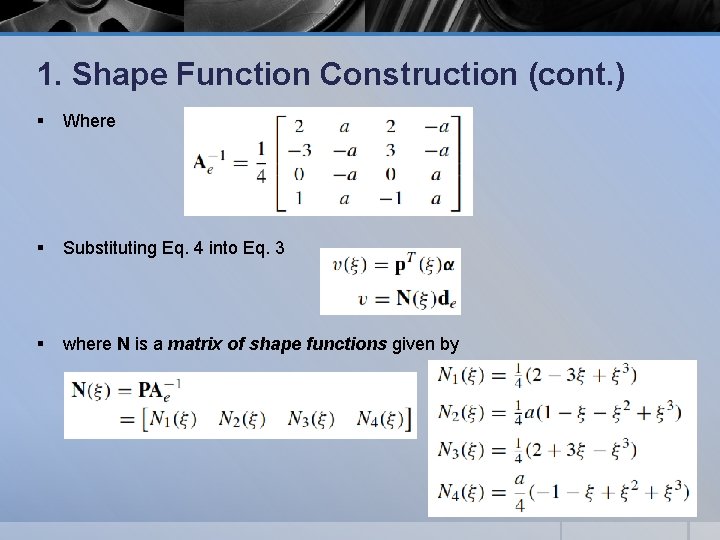 1. Shape Function Construction (cont.)

▪ Where

$\mathbf{A}_e^{-1} = \frac{1}{4}\begin{bmatrix} 2 & a & 2 & -a \\ -3 & -a & 3 & -a \\ 0 & -a & 0 & a \\ 1 & a & -1 & a \end{bmatrix}$

▪ Substituting Eq. 4 into Eq. 3

$v(\xi) = \mathbf{p}^T(\xi)\boldsymbol{\alpha}$

$v = \mathbf{N}(\xi)\mathbf{d}_e$

▪ where **N** is a ***matrix of shape functions*** given by

$\mathbf{N}(\xi) = \mathbf{P}\mathbf{A}_e^{-1}$
$= \begin{bmatrix} N_1(\xi) & N_2(\xi) & N_3(\xi) & N_4(\xi) \end{bmatrix}$

$N_1(\xi) = \frac{1}{4}(2 - 3\xi + \xi^3)$

$N_2(\xi) = \frac{1}{4}a(1 - \xi - \xi^2 + \xi^3)$

$N_3(\xi) = \frac{1}{4}(2 + 3\xi - \xi^3)$

$N_4(\xi) = \frac{a}{4}(-1 - \xi + \xi^2 + \xi^3)$